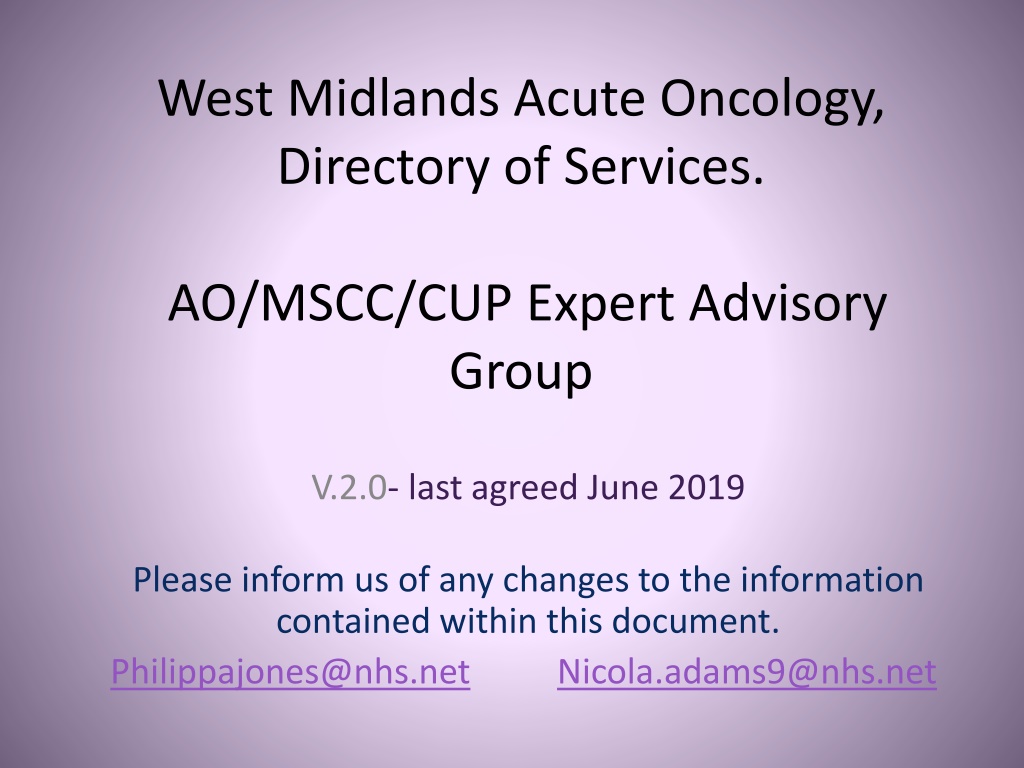 West Midlands Acute Oncology, Directory of Services.

AO/MSCC/CUP Expert Advisory Group

V.2.0- last agreed June 2019

Please inform us of any changes to the information contained within this document.

Philippajones@nhs.net Nicola.adams9@nhs.net